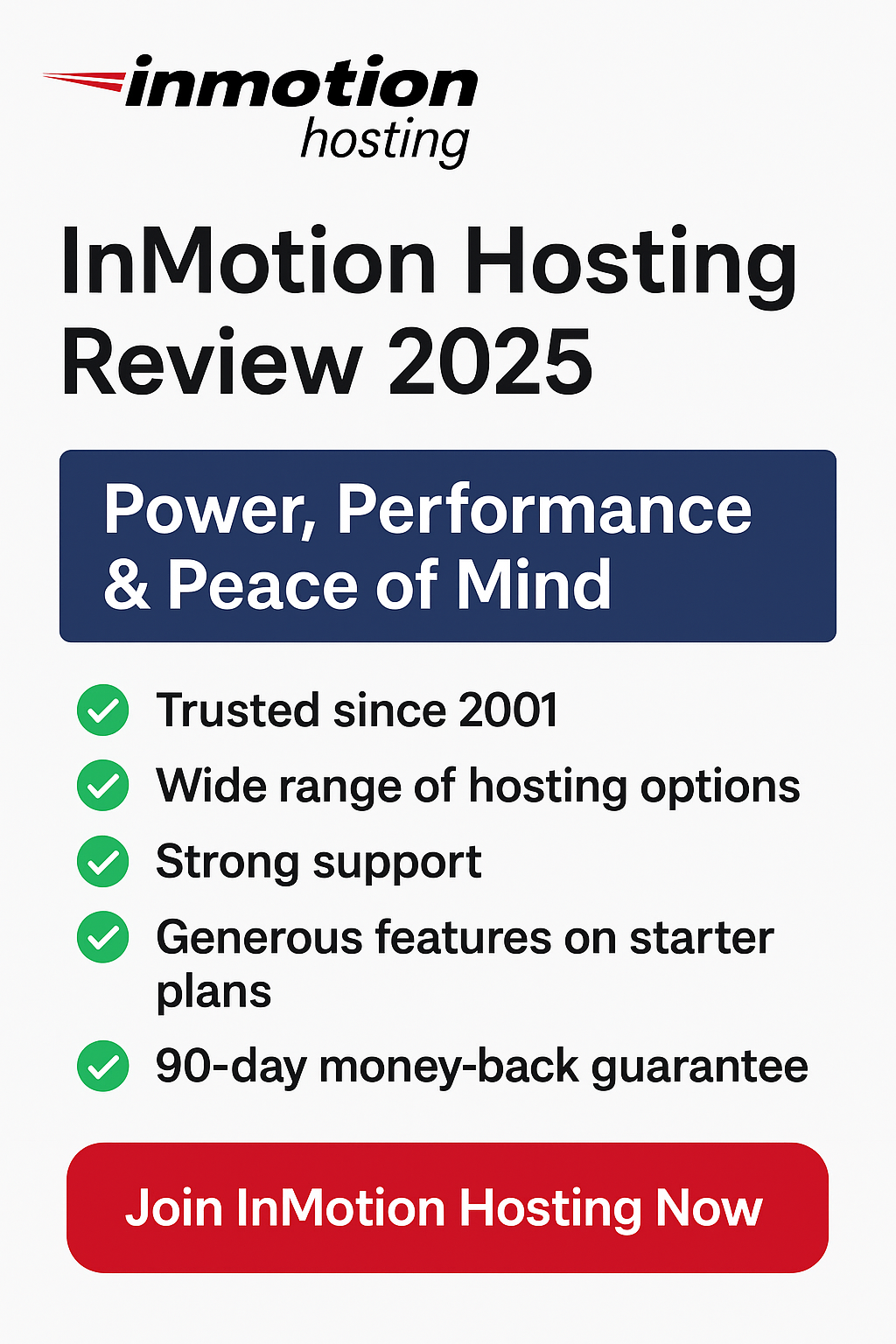 inmotion
hosting

InMotion Hosting Review 2025

Power, Performance & Peace of Mind

Trusted since 2001

Wide range of hosting options

Strong support

Generous features on starter plans

90-day money-back guarantee

Join InMotion Hosting Now